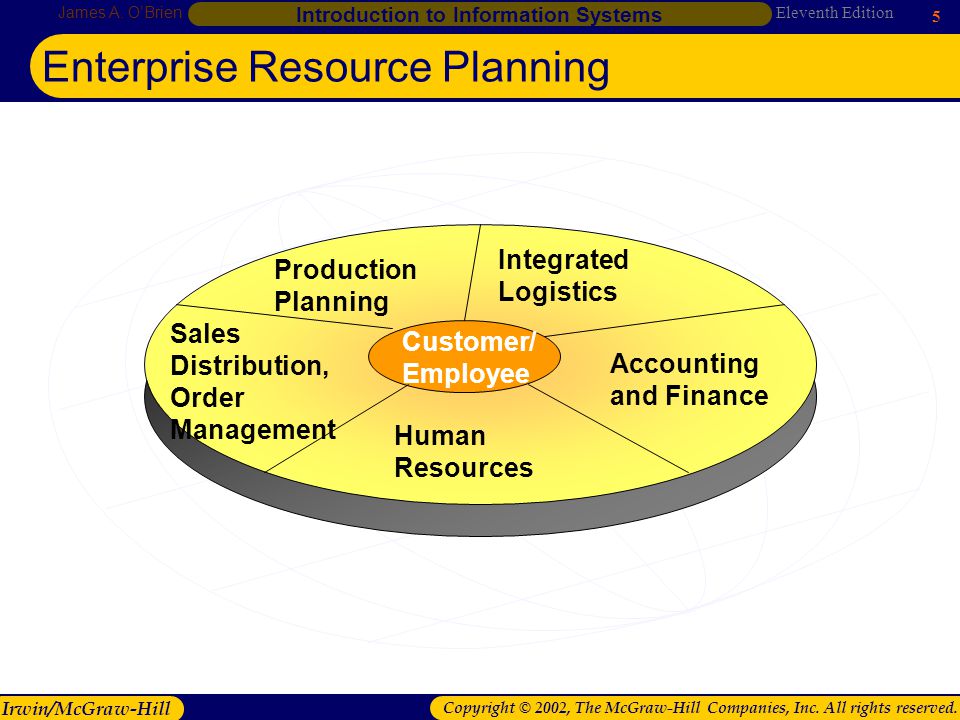 James A. O'Brien
Introduction to Information Systems
Eleventh Edition
5

Enterprise Resource Planning

Production Planning

Integrated Logistics

Sales Distribution, Order Management

Customer/ Employee

Accounting and Finance

Human Resources

Irwin/McGraw-Hill

Copyright © 2002, The McGraw-Hill Companies, Inc. All rights reserved.